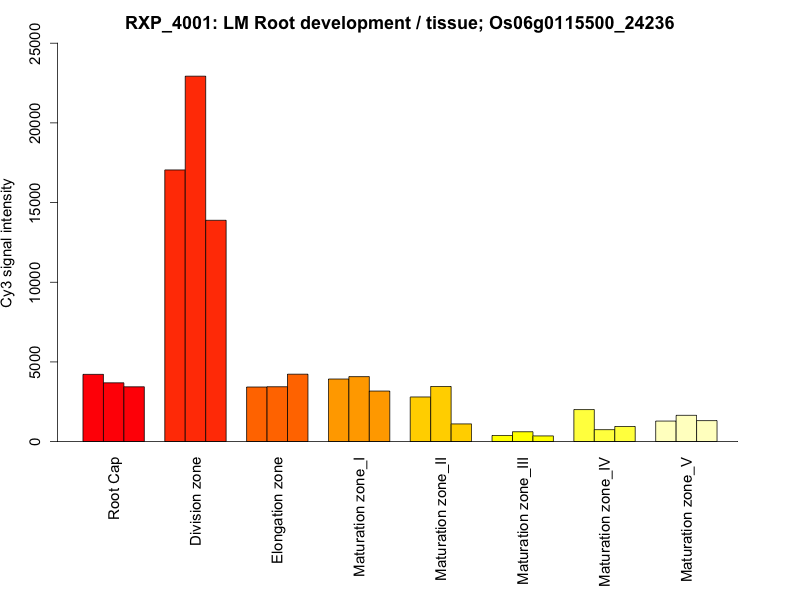 RXP_4001: LM Root development / tissue; Os06g0115500_24236

Cy3 signal intensity

25000
20000
15000
10000
5000
0

Root Cap
Division zone
Elongation zone
Maturation zone_I
Maturation zone_II
Maturation zone_III
Maturation zone_IV
Maturation zone_V